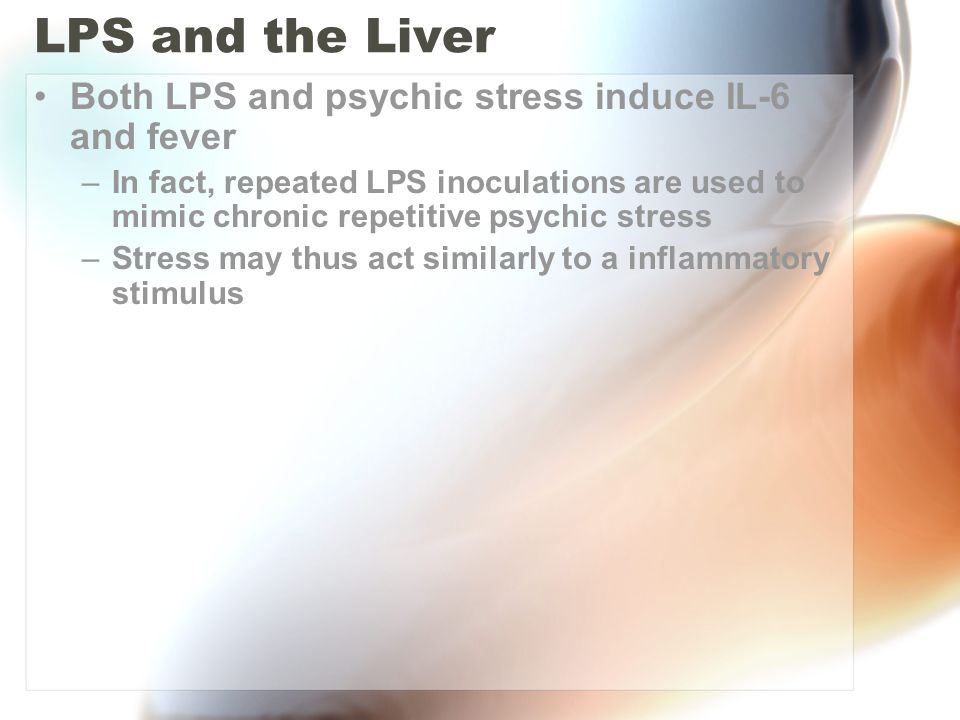 LPS and the Liver

• Both LPS and psychic stress induce IL-6 and fever
 – In fact, repeated LPS inoculations are used to mimic chronic repetitive psychic stress
 – Stress may thus act similarly to a inflammatory stimulus